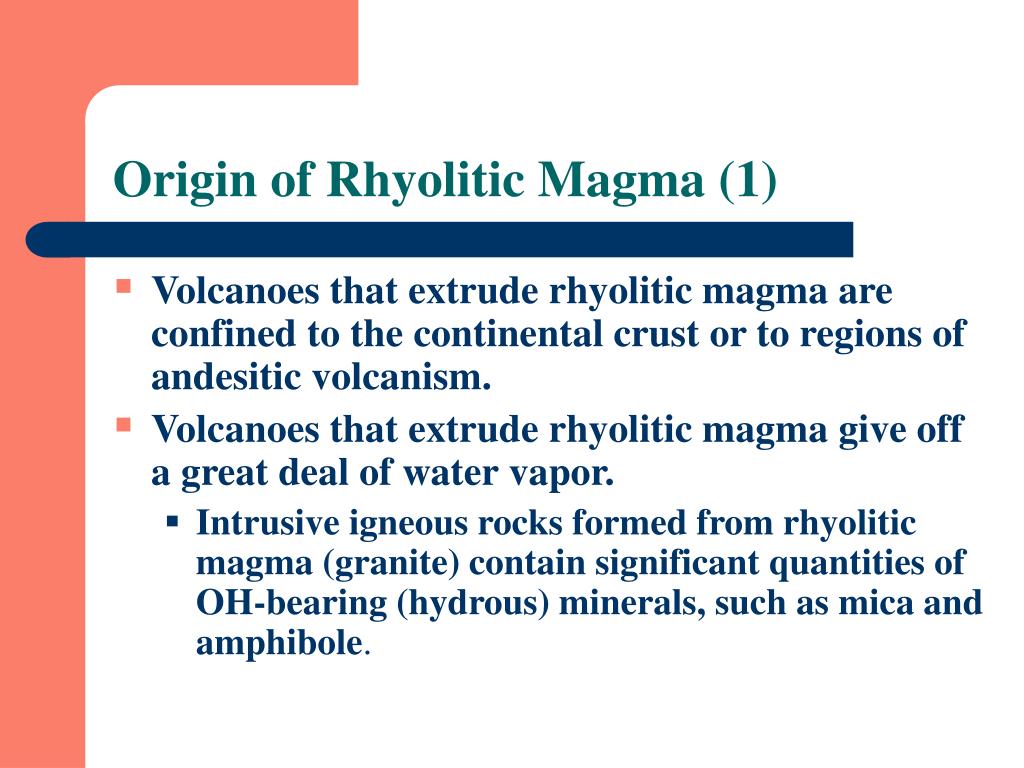 Origin of Rhyolitic Magma (1)

▪ Volcanoes that extrude rhyolitic magma are confined to the continental crust or to regions of andesitic volcanism.

▪ Volcanoes that extrude rhyolitic magma give off a great deal of water vapor.

▪ Intrusive igneous rocks formed from rhyolitic magma (granite) contain significant quantities of OH-bearing (hydrous) minerals, such as mica and amphibole.